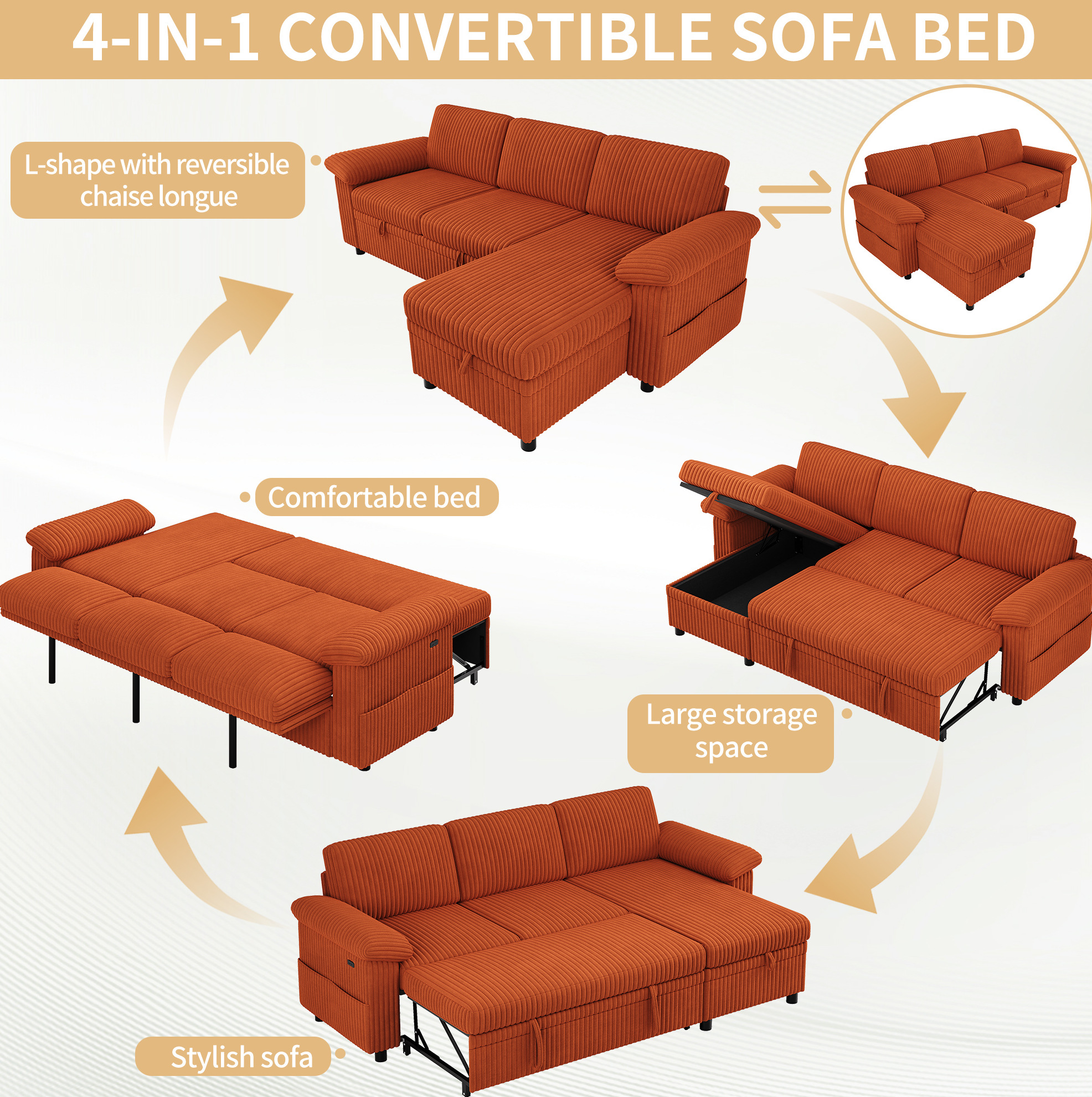 4-IN-1 CONVERTIBLE SOFA BED

L-shape with reversible chaise longue

Comfortable bed

Large storage space

Stylish sofa